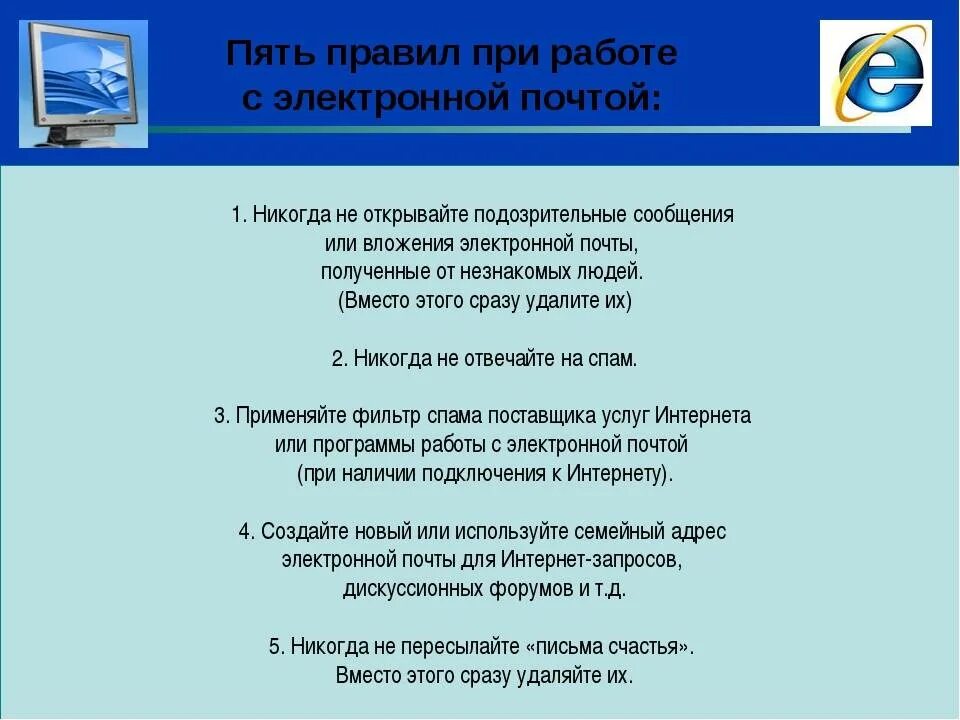 Пять правил при работе с электронной почтой:

1. Никогда не открывайте подозрительные сообщения или вложения электронной почты, полученные от незнакомых людей. (Вместо этого сразу удалите их)

2. Никогда не отвечайте на спам.

3. Применяйте фильтр спама поставщика услуг Интернета или программы работы с электронной почтой (при наличии подключения к Интернету).

4. Создайте новый или используйте семейный адрес электронной почты для Интернет-запросов, дискуссионных форумов и т.д.

5. Никогда не пересылайте «письма счастья». Вместо этого сразу удаляйте их.